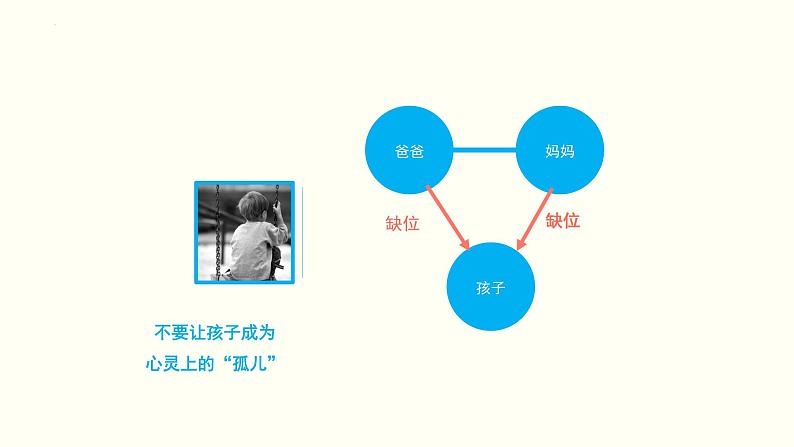 爸爸

妈妈

缺位

缺位

孩子

不要让孩子成为
心灵上的“孤儿”